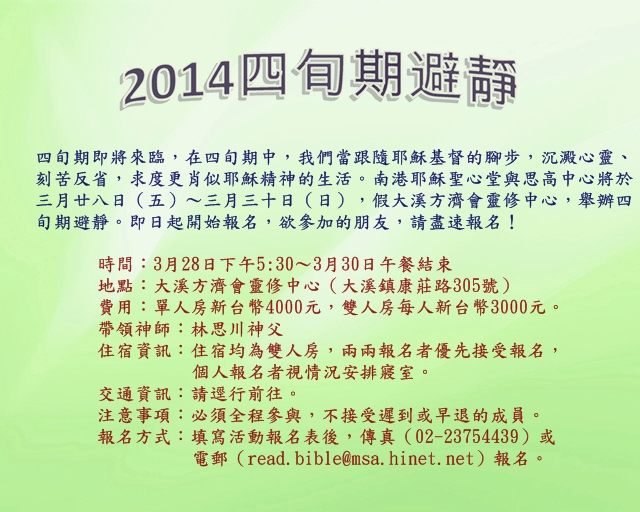 2014四旬期避靜

四旬期即將來臨，在四旬期中，我們當跟隨耶穌基督的腳步，沉澱心靈、刻苦反省，求度更肖似耶穌精神的生活。南港耶穌聖心堂與思高中心將於三月廿八日（五）～三月三十日（日），假大溪方濟會靈修中心，舉辦四旬期避靜。即日起開始報名，欲參加的朋友，請盡速報名！

時間：3月28日下午5:30～3月30日午餐結束
地點：大溪方濟會靈修中心（大溪鎮康莊路305號）
費用：單人房新台幣4000元，雙人房每人新台幣3000元。
帶領神師：林思川神父
住宿資訊：住宿均為雙人房，兩兩報名者優先接受報名，個人報名者視情況安排寢室。
交通資訊：請逕行前往。
注意事項：必須全程參與，不接受遲到或早退的成員。
報名方式：填寫活動報名表後，傳真（02-23754439）或電郵（read.bible@msa.hinet.net）報名。